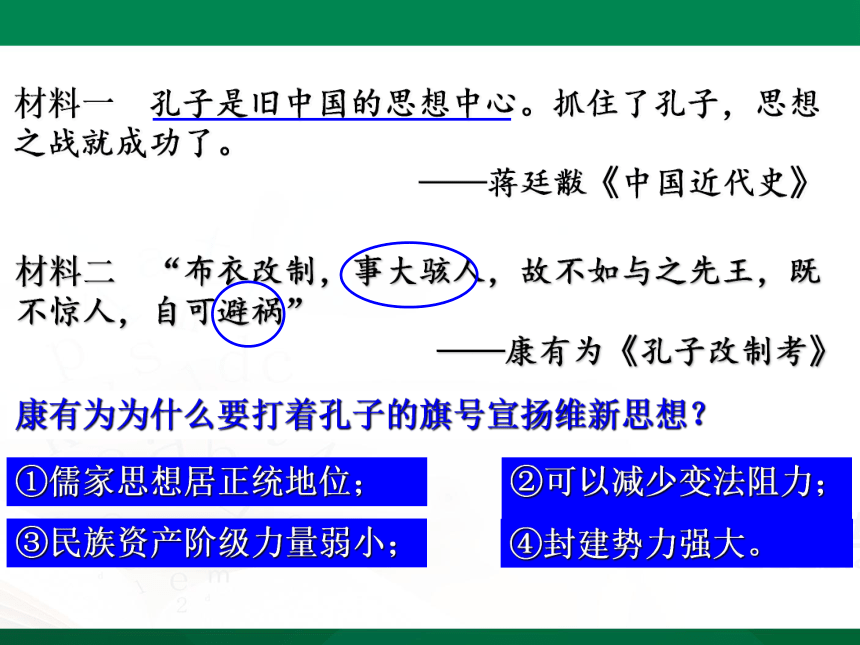 材料一　孔子是旧中国的思想中心。抓住了孔子，思想之战就成功了。

——蒋廷黻《中国近代史》

材料二　“布衣改制，事大骇人，故不如与之先王，既不惊人，自可避祸”

——康有为《孔子改制考》

康有为为什么要打着孔子的旗号宣扬维新思想？

①儒家思想居正统地位；

②可以减少变法阻力；

③民族资产阶级力量弱小；

④封建势力强大。